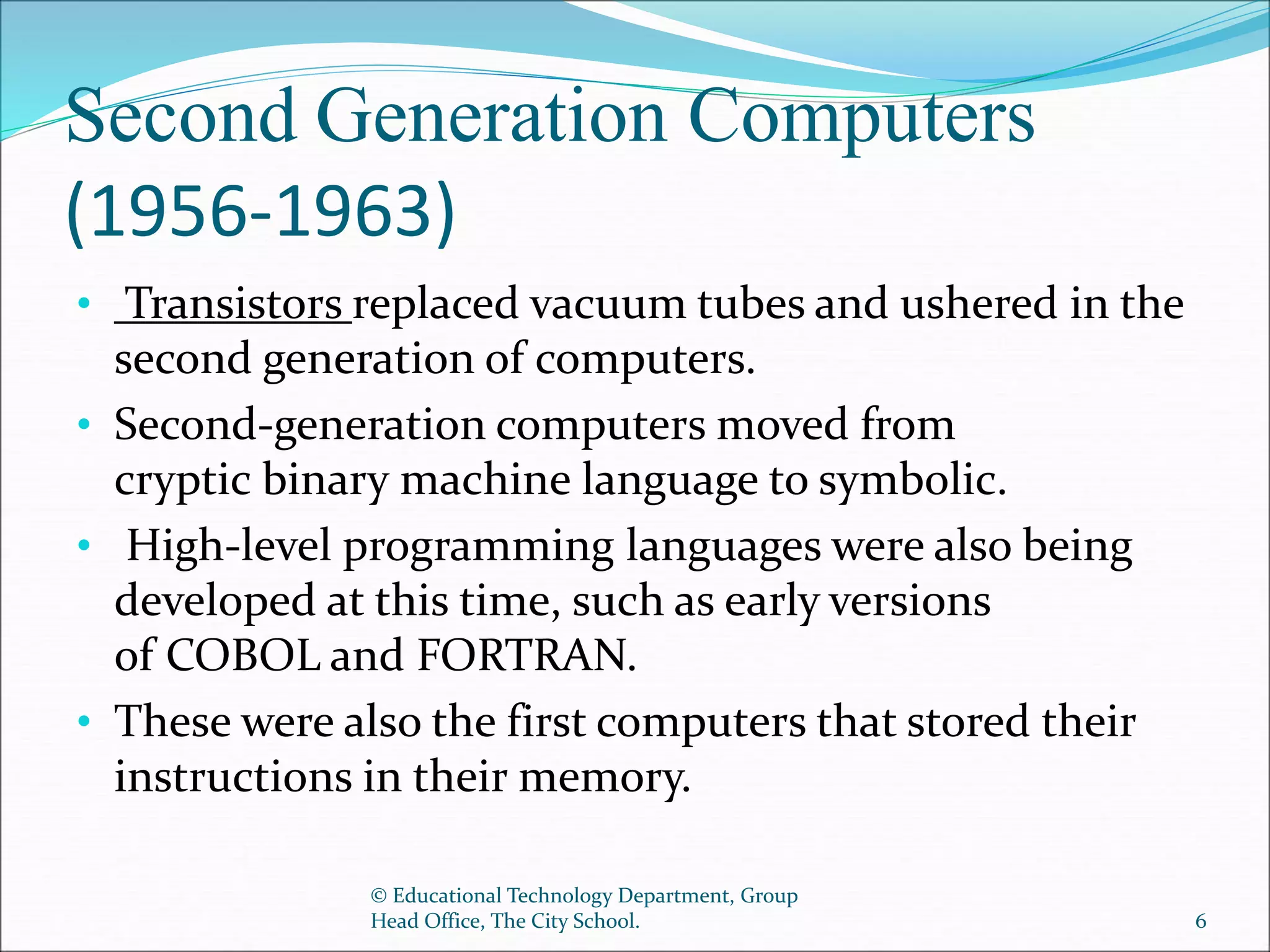 Second Generation Computers (1956-1963)

• Transistors replaced vacuum tubes and ushered in the second generation of computers.
• Second-generation computers moved from cryptic binary machine language to symbolic.
• High-level programming languages were also being developed at this time, such as early versions of COBOL and FORTRAN.
• These were also the first computers that stored their instructions in their memory.

© Educational Technology Department, Group Head Office, The City School.

6